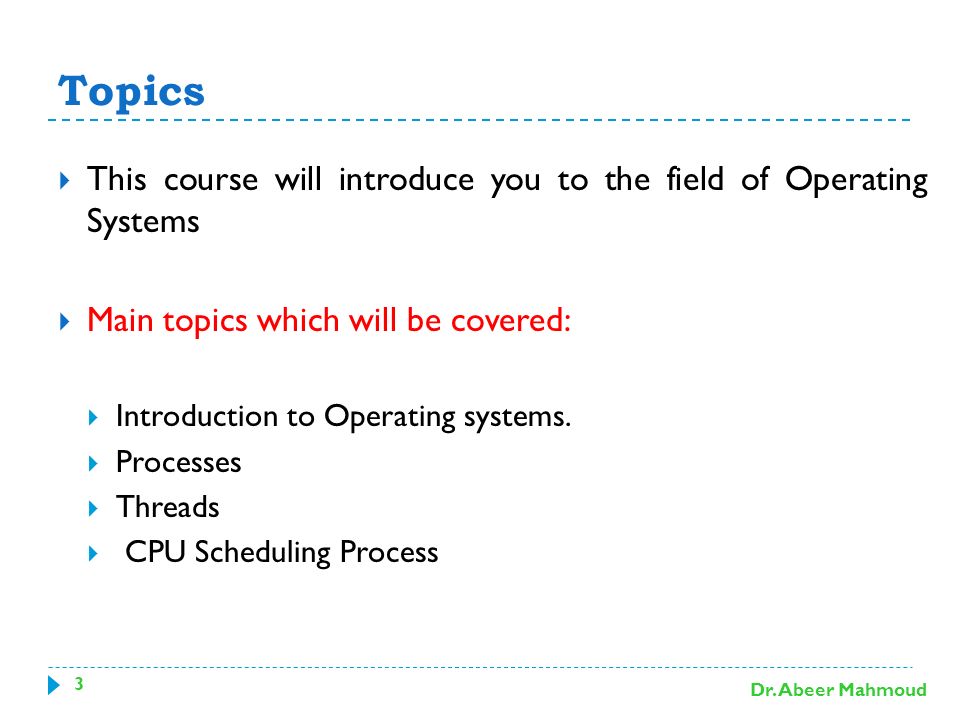 Topics

This course will introduce you to the field of Operating Systems

Main topics which will be covered:

Introduction to Operating systems.

Processes

Threads

CPU Scheduling Process

3

Dr. Abeer Mahmoud